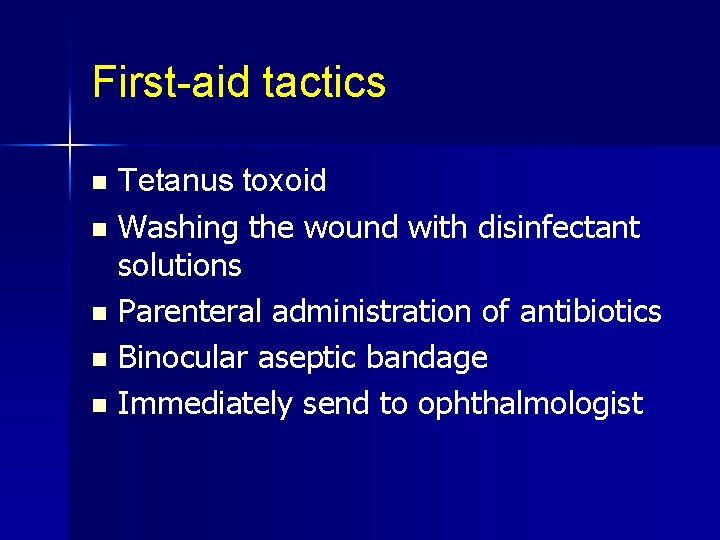 First-aid tactics

- Tetanus toxoid
- Washing the wound with disinfectant solutions
- Parenteral administration of antibiotics
- Binocular aseptic bandage
- Immediately send to ophthalmologist